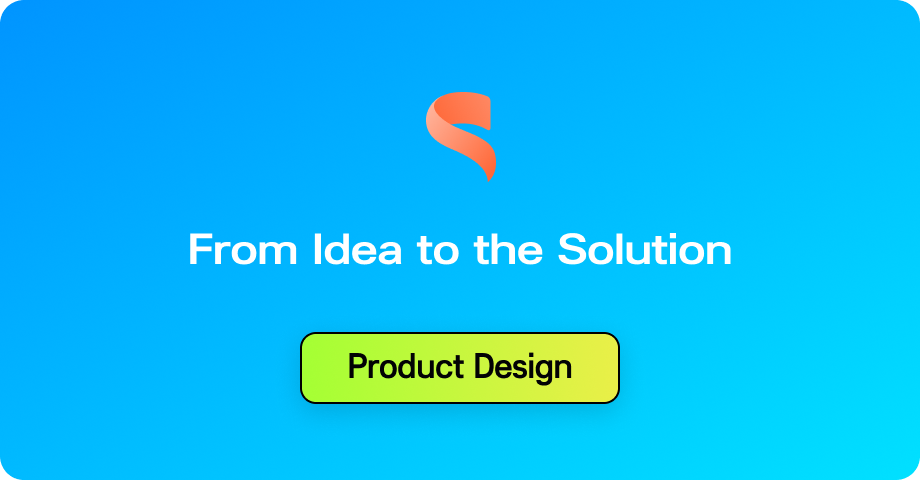 From Idea to the Solution

Product Design